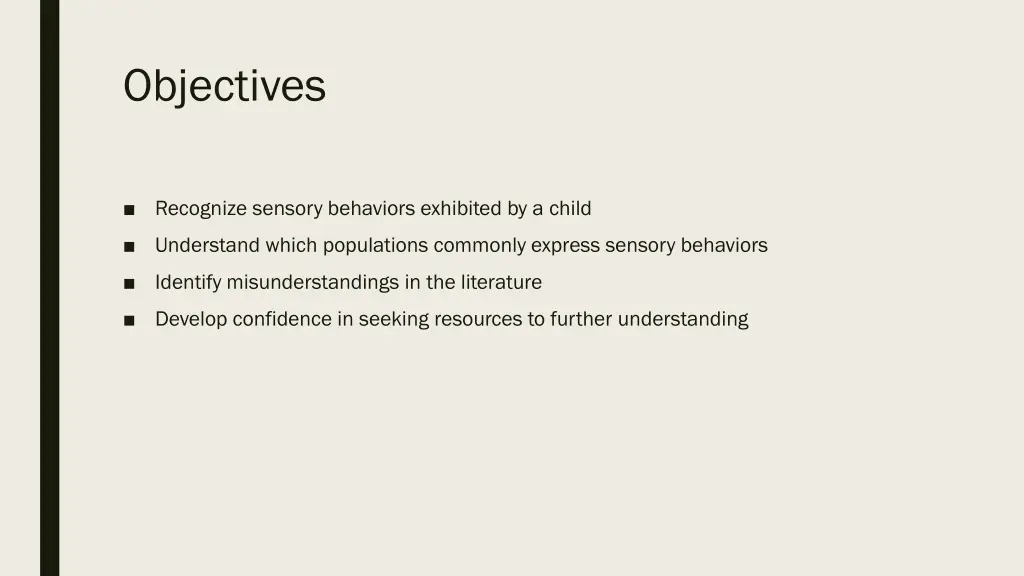 Objectives

■ Recognize sensory behaviors exhibited by a child
■ Understand which populations commonly express sensory behaviors
■ Identify misunderstandings in the literature
■ Develop confidence in seeking resources to further understanding